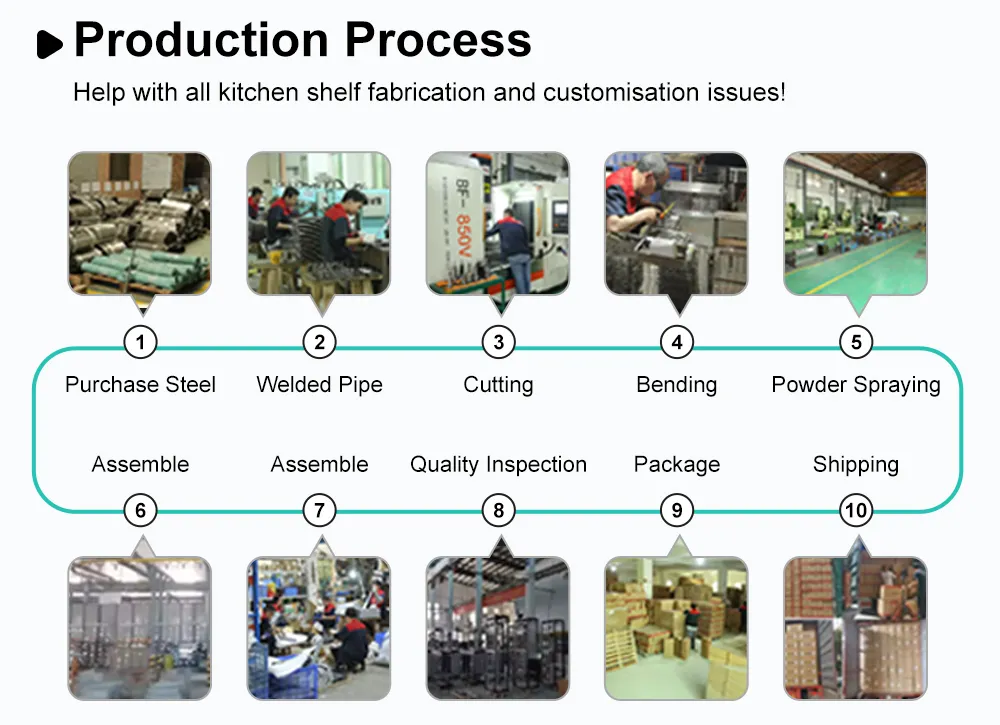 Production Process

Help with all kitchen shelf fabrication and customisation issues!

BF-850V

1
Purchase Steel

2
Welded Pipe

3
Cutting

4
Bending

5
Powder Spraying

Assemble
6

Assemble
7

Quality Inspection
8

Package
9

Shipping
10